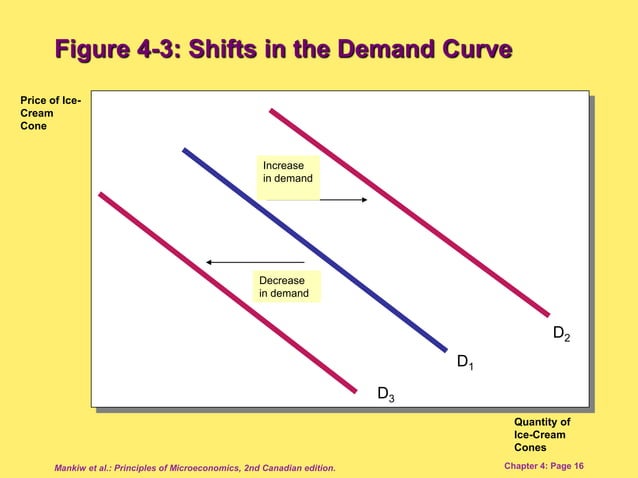 Figure 4-3: Shifts in the Demand Curve

Price of Ice-Cream Cone

Increase in demand

Decrease in demand

$D_2$

$D_1$

$D_3$

Quantity of Ice-Cream Cones

Mankiw et al.: Principles of Microeconomics, 2nd Canadian edition.

Chapter 4: Page 16